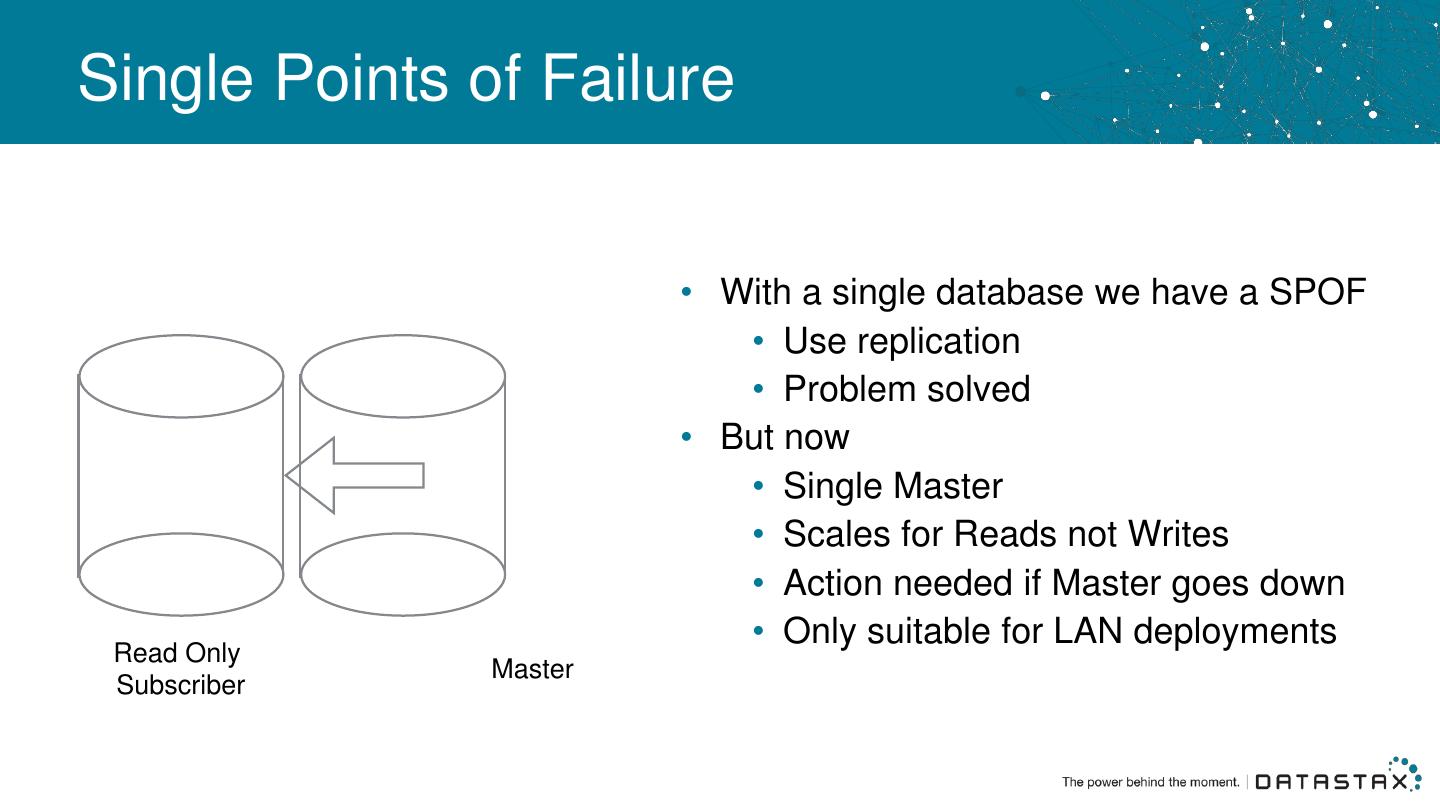 Single Points of Failure

Read Only Subscriber

Master

• With a single database we have a SPOF
  • Use replication
  • Problem solved
• But now
  • Single Master
  • Scales for Reads not Writes
  • Action needed if Master goes down
  • Only suitable for LAN deployments

The power behind the moment. | DATASTAX